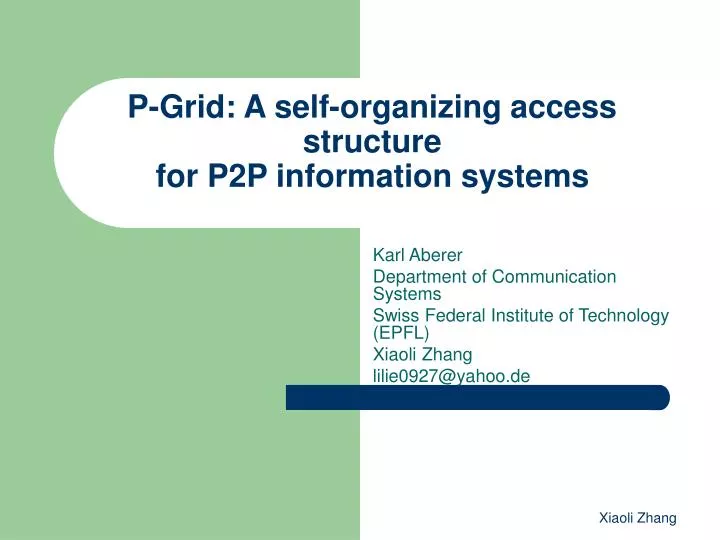 P-Grid: A self-organizing access structure
for P2P information systems

Karl Aberer
Department of Communication Systems
Swiss Federal Institute of Technology (EPFL)
Xiaoli Zhang
lilie0927@yahoo.de

Xiaoli Zhang